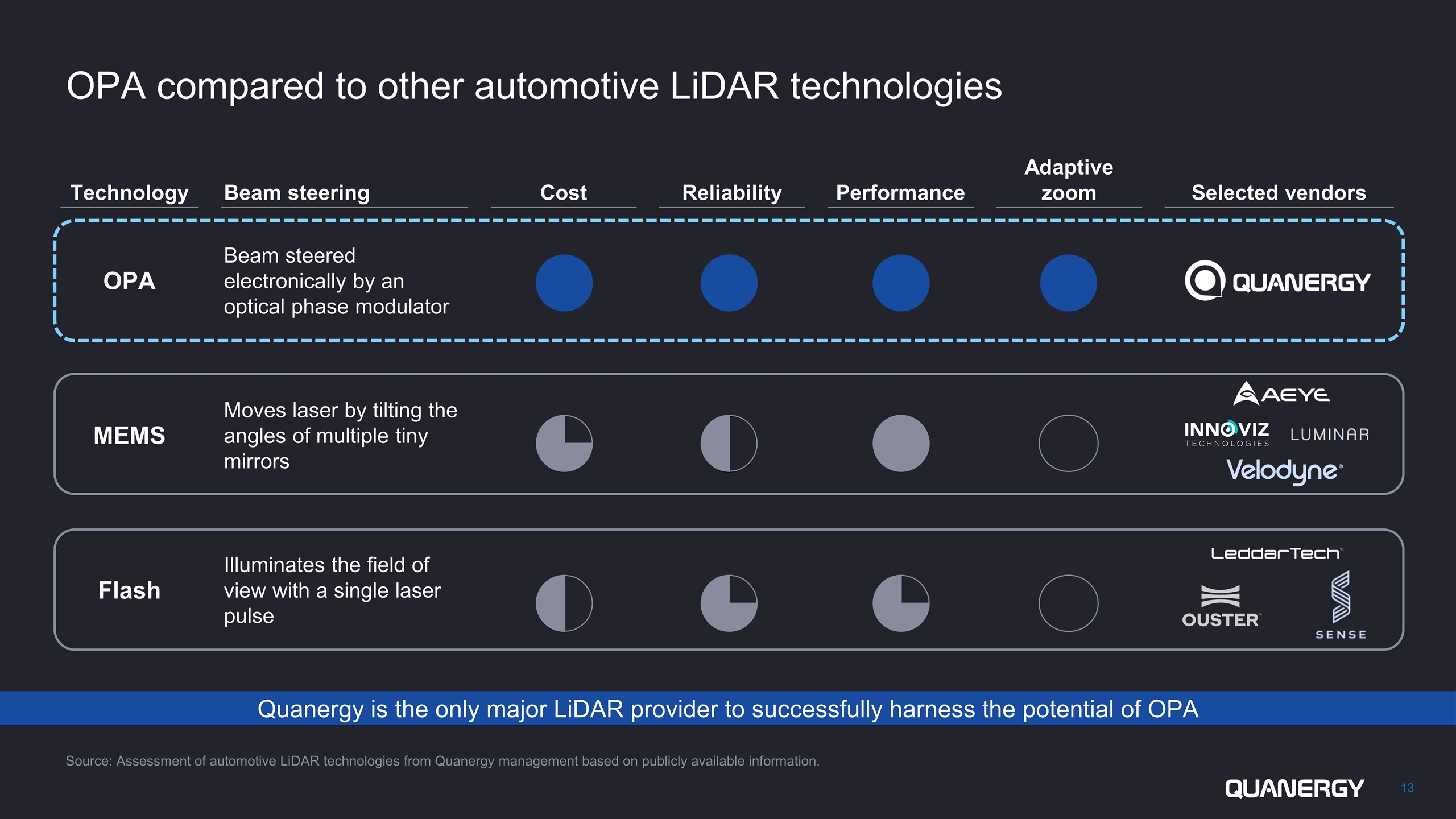 OPA compared to other automotive LiDAR technologies

| Technology | Beam steering | Cost | Reliability | Performance | Adaptive zoom | Selected vendors |
|---|---|---|---|---|---|---|
| OPA | Beam steered electronically by an optical phase modulator | | | | | QUANERGY |
| MEMS | Moves laser by tilting the angles of multiple tiny mirrors | | | | | AEYE INNOVIZ TECHNOLOGIES LUMINAR Velodyne |
| Flash | Illuminates the field of view with a single laser pulse | | | | | LeddarTech OUSTER SENSE |

Quanergy is the only major LiDAR provider to successfully harness the potential of OPA

Source: Assessment of automotive LiDAR technologies from Quanergy management based on publicly available information.

QUANERGY 13